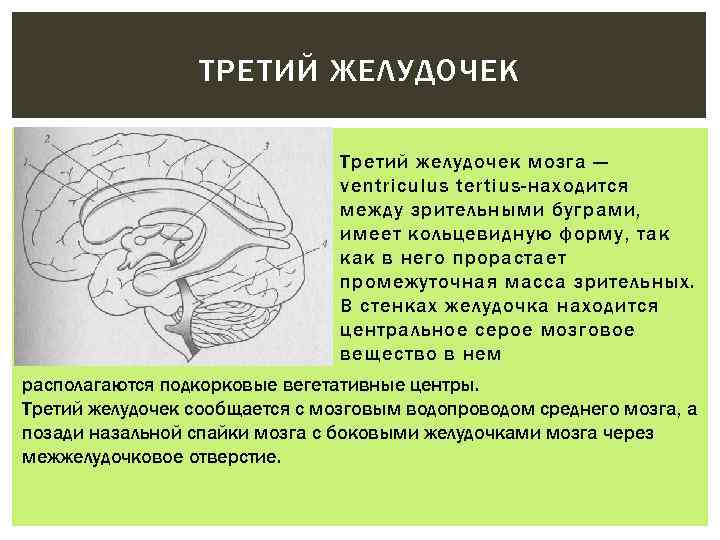 ТРЕТИЙ ЖЕЛУДОЧЕК

2
1
3
4

Третий желудочек мозга — ventriculus tertius-находится между зрительными буграми, имеет кольцевидную форму, так как в него прорастает промежуточная масса зрительных. В стенках желудочка находится центральное серое мозговое вещество в нем располагаются подкорковые вегетативные центры.
Третий желудочек сообщается с мозговым водопроводом среднего мозга, а позади назальной спайки мозга с боковыми желудочками мозга через межжелудочковое отверстие.